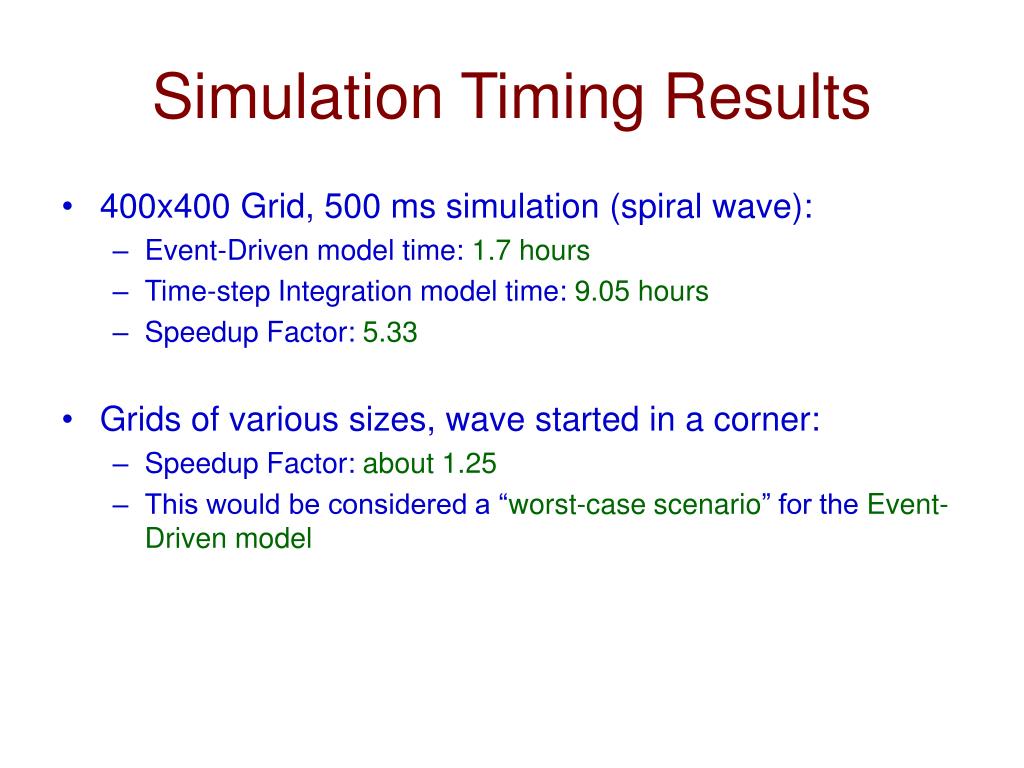 Simulation Timing Results

• 400x400 Grid, 500 ms simulation (spiral wave):
– Event-Driven model time: 1.7 hours
– Time-step Integration model time: 9.05 hours
– Speedup Factor: 5.33

• Grids of various sizes, wave started in a corner:
– Speedup Factor: about 1.25
– This would be considered a “worst-case scenario” for the Event-Driven model